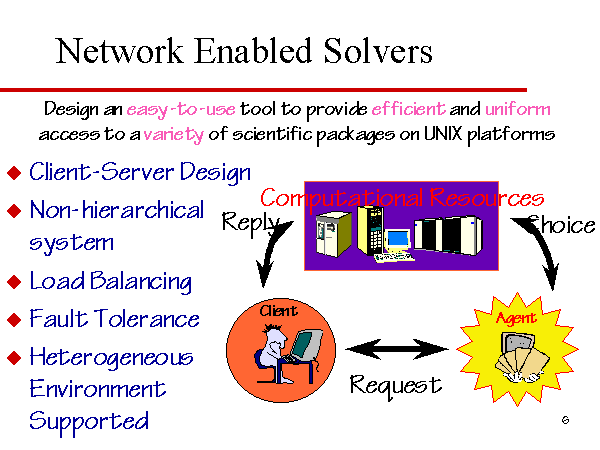 Network Enabled Solvers

Design an easy-to-use tool to provide efficient and uniform access to a variety of scientific packages on UNIX platforms

◆ Client-Server Design
◆ Non-hierarchical system
◆ Load Balancing
◆ Fault Tolerance
◆ Heterogeneous Environment Supported

Computational Resources

Reply

Choice

Client

Agent

Request

6